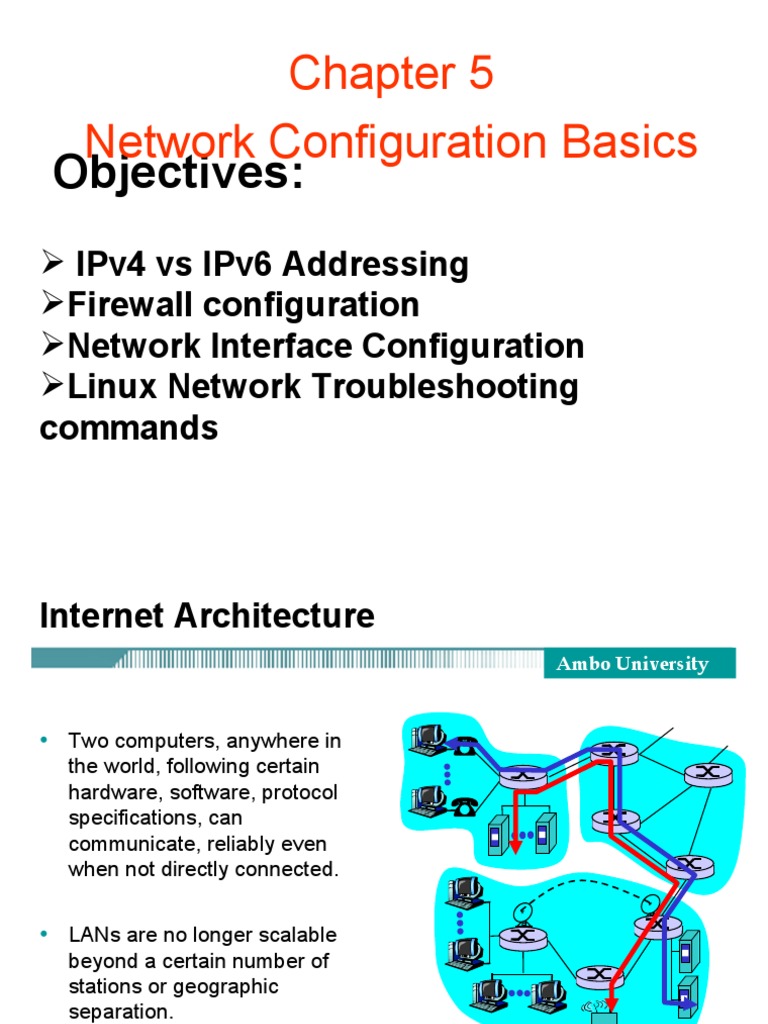 Chapter 5

Network Configuration Basics

Objectives:

➢ IPv4 vs IPv6 Addressing
➢Firewall configuration
➢Network Interface Configuration
➢Linux Network Troubleshooting commands

Internet Architecture

Ambo University

• Two computers, anywhere in the world, following certain hardware, software, protocol specifications, can communicate, reliably even when not directly connected.

• LANs are no longer scalable beyond a certain number of stations or geographic separation.